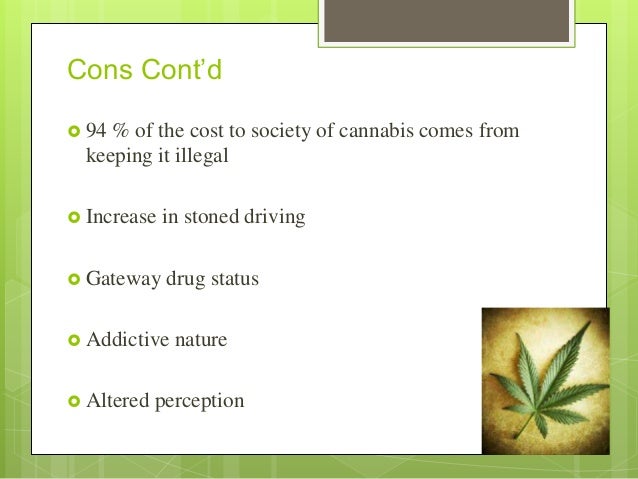 Cons Cont'd

94 % of the cost to society of cannabis comes from keeping it illegal

Increase in stoned driving

Gateway drug status

Addictive nature

Altered perception